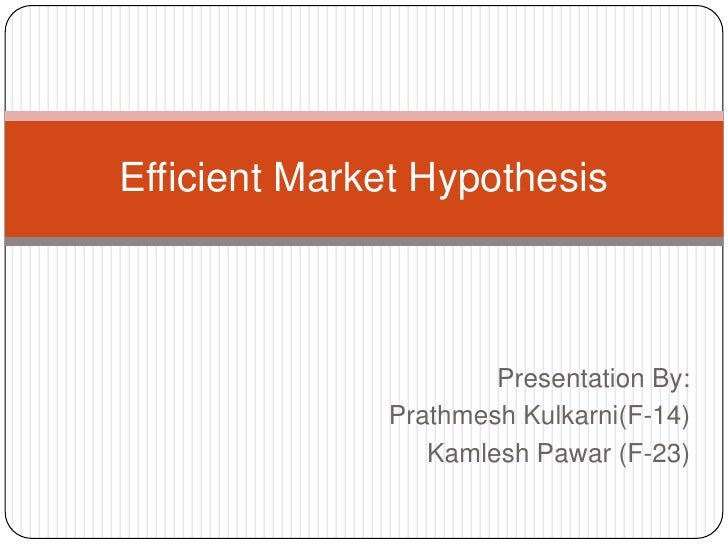 Efficient Market Hypothesis

Presentation By:
Prathmesh Kulkarni(F-14)
Kamlesh Pawar (F-23)